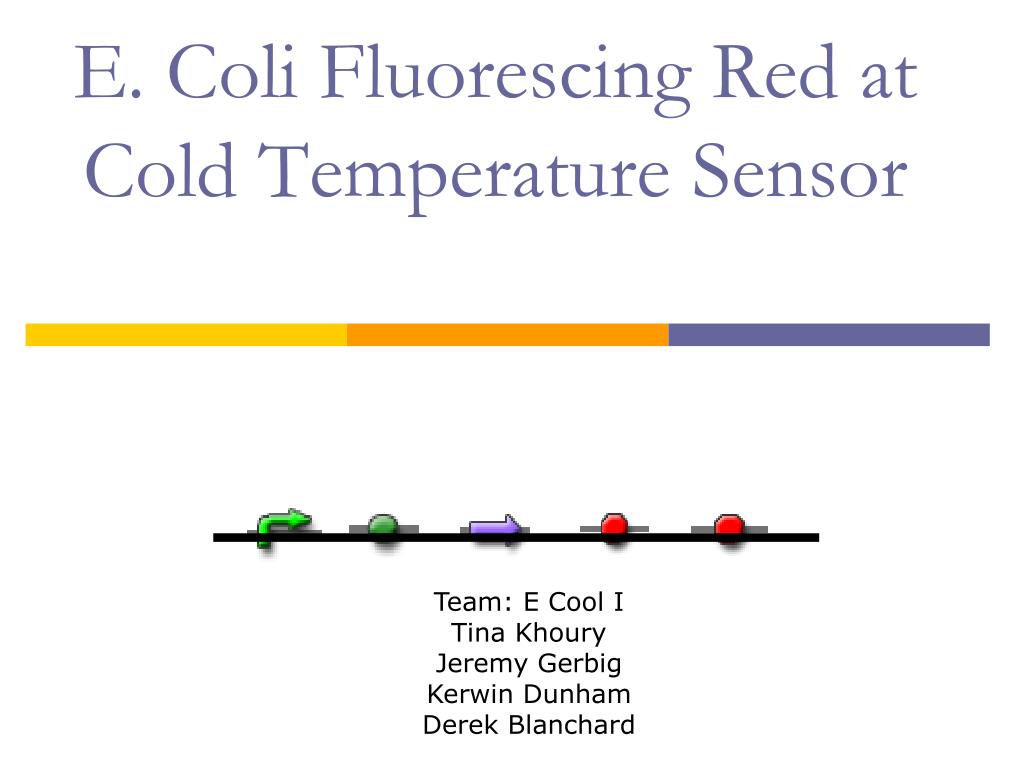 E. Coli Fluorescing Red at Cold Temperature Sensor

Team: E Cool I
Tina Khoury
Jeremy Gerbig
Kerwin Dunham
Derek Blanchard